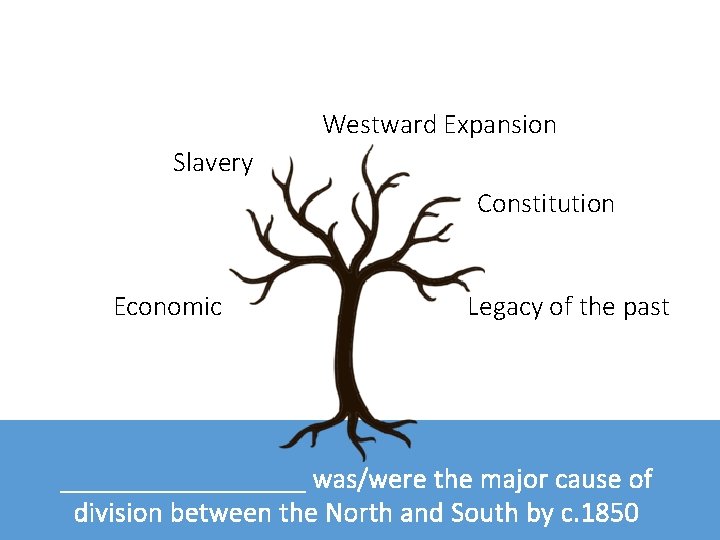 Westward Expansion

Slavery

Constitution

Economic

Legacy of the past

__________________ was/were the major cause of division between the North and South by c.1850